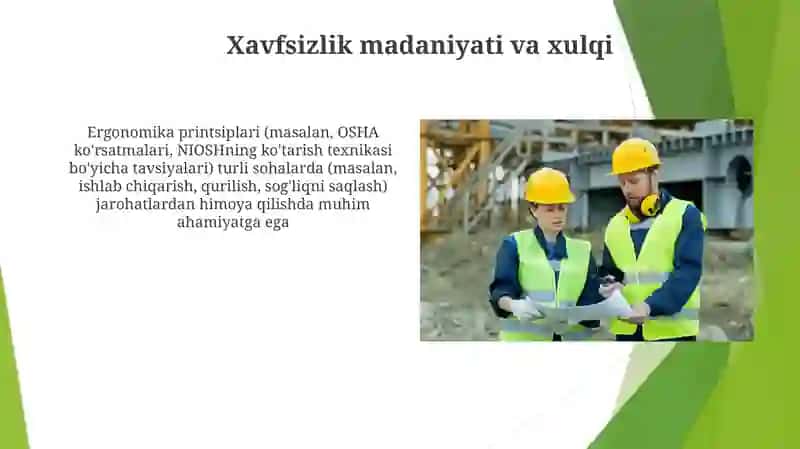 Xavfsizlik madaniyati va xulqi

Ergonomika printsiplari (masalan, OSHA ko'rsatmalari, NIOSHning ko'tarish texnikasi bo'yicha tavsiyalari) turli sohalarda (masalan, ishlab chiqarish, qurilish, sog'liqni saqlash) jarohatlardan himoya qilishda muhim ahamiyatga ega